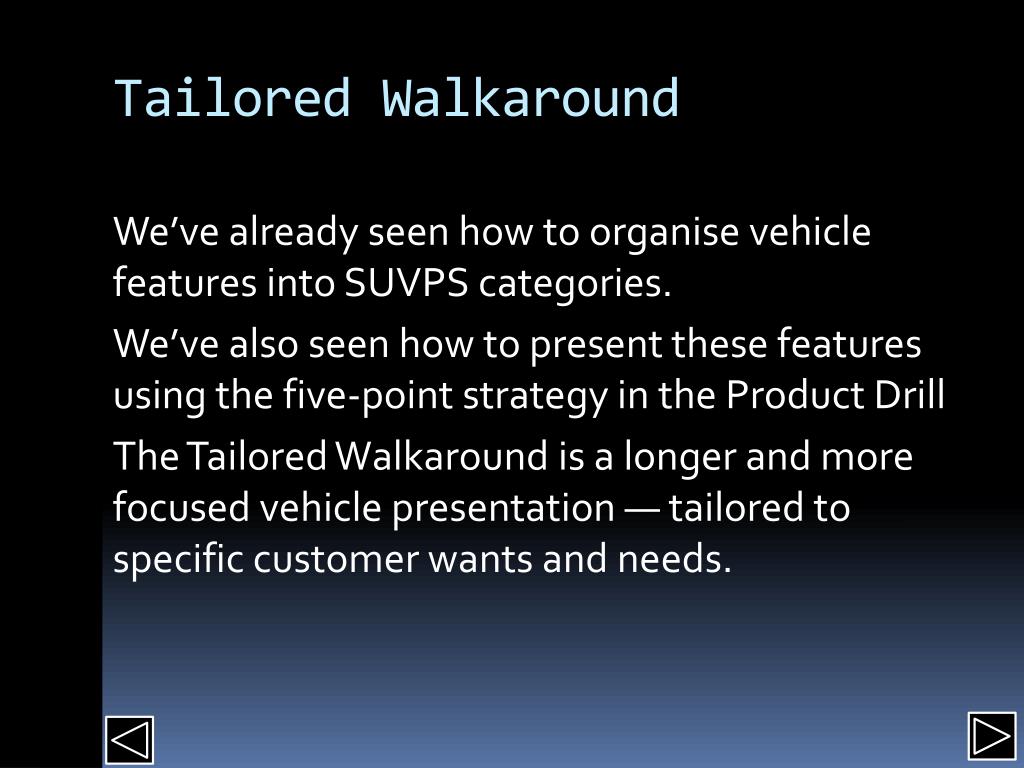 Tailored Walkaround

We’ve already seen how to organise vehicle features into SUVPS categories.

We’ve also seen how to present these features using the five-point strategy in the Product Drill

The Tailored Walkaround is a longer and more focused vehicle presentation — tailored to specific customer wants and needs.